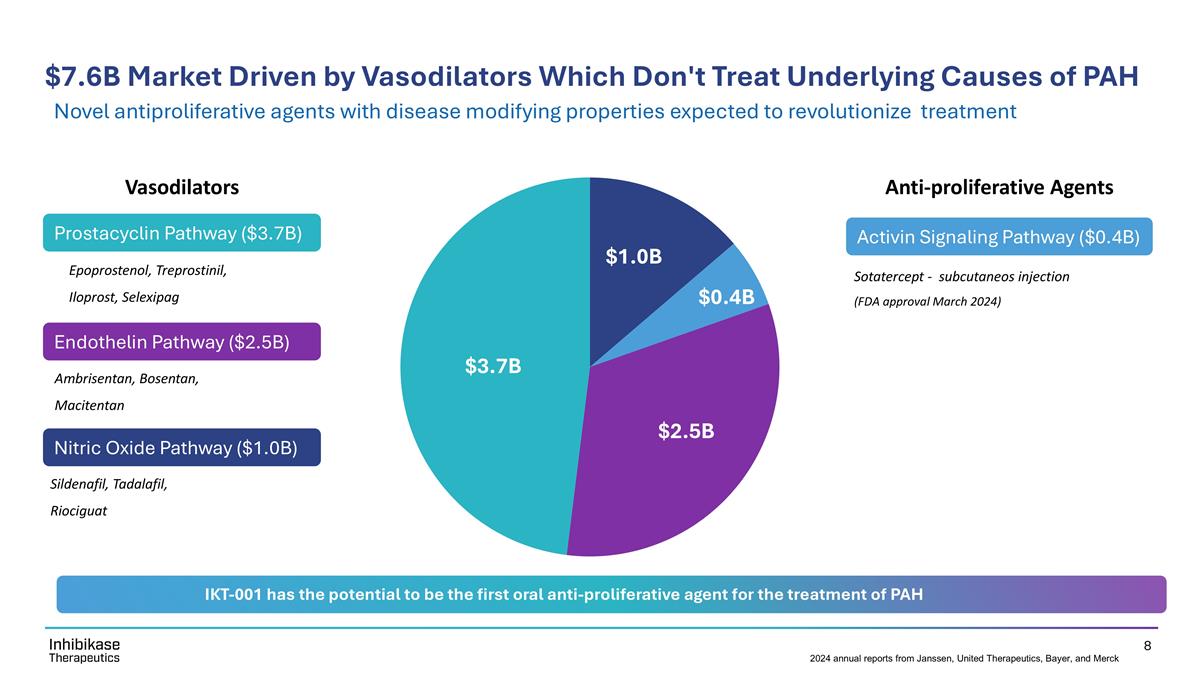 $7.6B Market Driven by Vasodilators Which Don't Treat Underlying Causes of PAH

Novel antiproliferative agents with disease modifying properties expected to revolutionize treatment

Vasodilators

Prostacyclin Pathway ($3.7B)

Epoprostenol, Treprostinil, Iloprost, Selexipag

Endothelin Pathway ($2.5B)

Ambrisentan, Bosentan, Macitentan

Nitric Oxide Pathway ($1.0B)

Sildenafil, Tadalafil, Riociguat

$1.0B

$0.4B

$3.7B

$2.5B

Anti-proliferative Agents

Activin Signaling Pathway ($0.4B)

Sotatercept - subcutaneos injection

(FDA approval March 2024)

IKT-001 has the potential to be the first oral anti-proliferative agent for the treatment of PAH

Inhibikase Therapeutics

8

2024 annual reports from Janssen, United Therapeutics, Bayer, and Merck